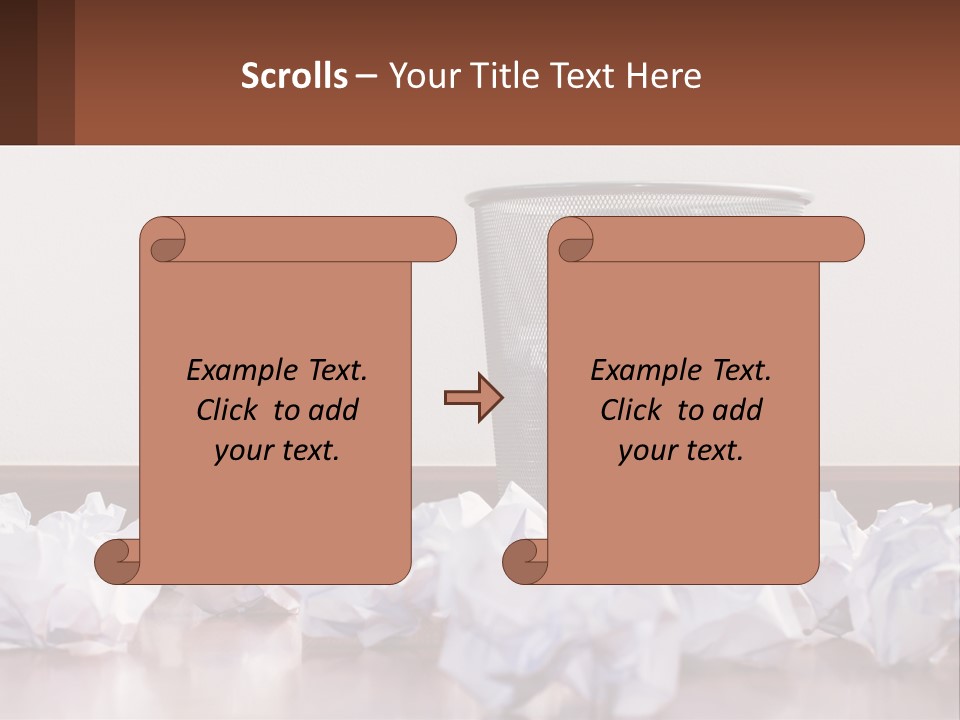 Scrolls – Your Title Text Here

Example Text. Click to add your text.

Example Text. Click to add your text.